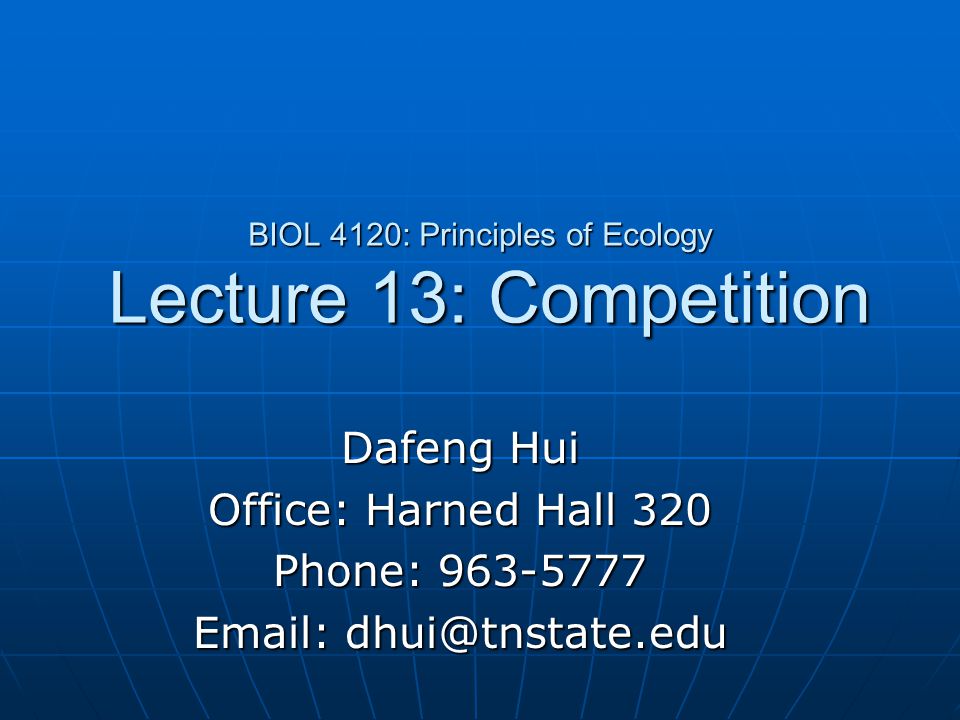 BIOL 4120: Principles of Ecology
Lecture 13: Competition

Dafeng Hui
Office: Harned Hall 320
Phone: 963-5777
Email: dhui@tnstate.edu